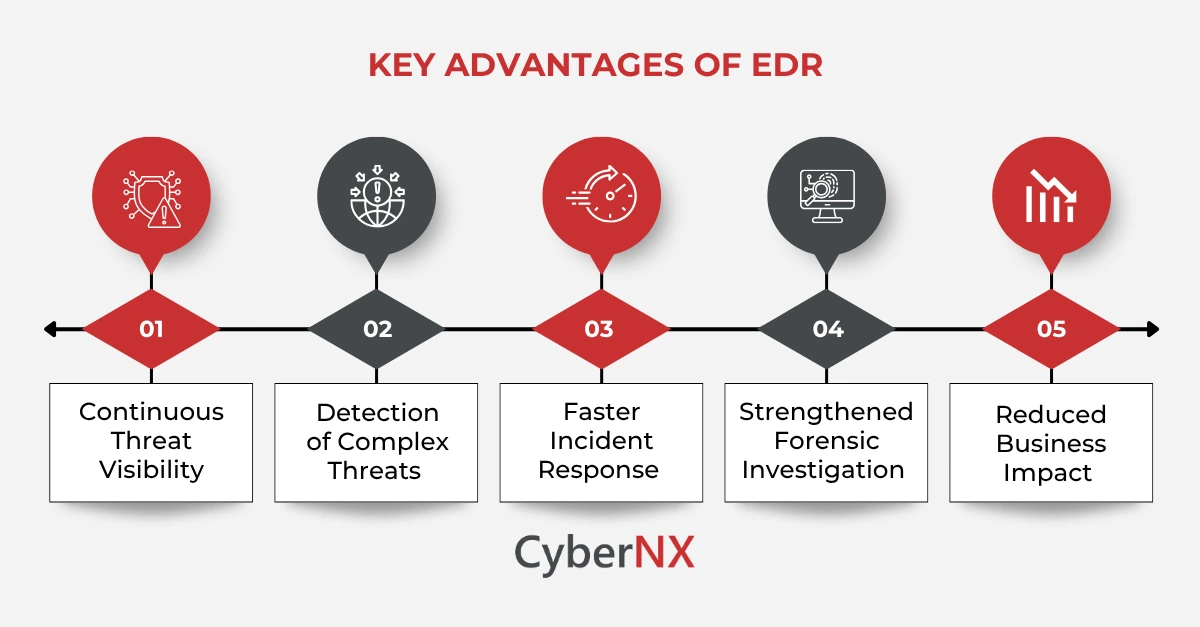 KEY ADVANTAGES OF EDR

01

Continuous Threat Visibility

02

Detection of Complex Threats

03

Faster Incident Response

04

Strengthened Forensic Investigation

05

Reduced Business Impact

CyberNX